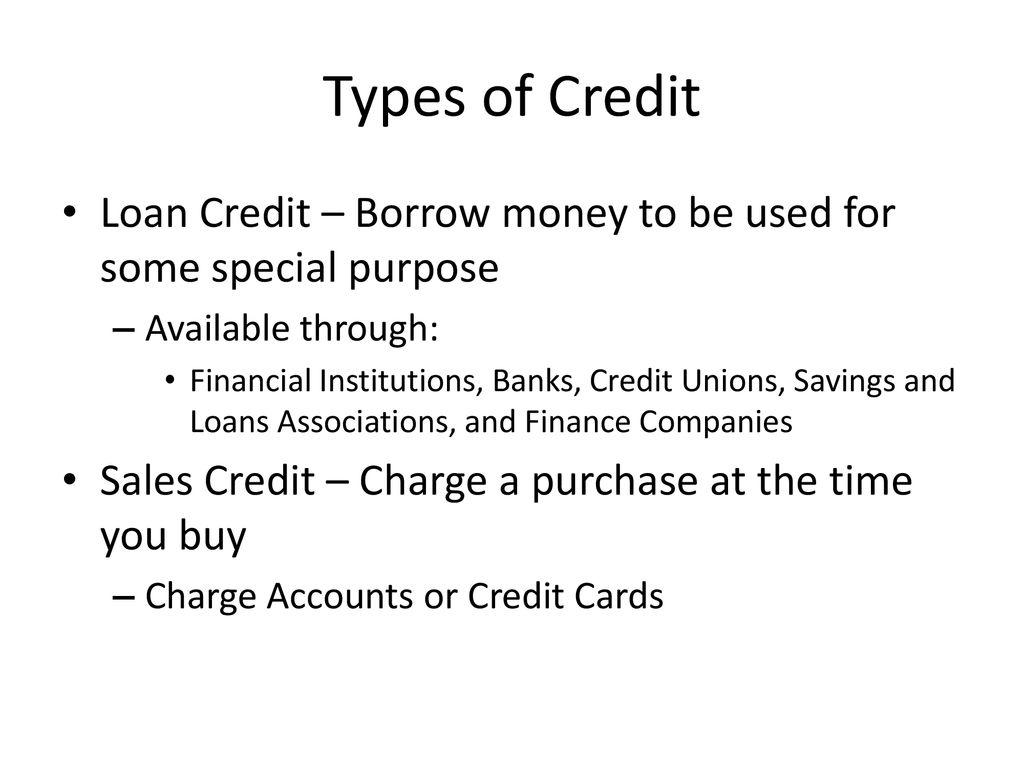 Types of Credit

• Loan Credit – Borrow money to be used for some special purpose
– Available through:
• Financial Institutions, Banks, Credit Unions, Savings and Loans Associations, and Finance Companies

• Sales Credit – Charge a purchase at the time you buy
– Charge Accounts or Credit Cards